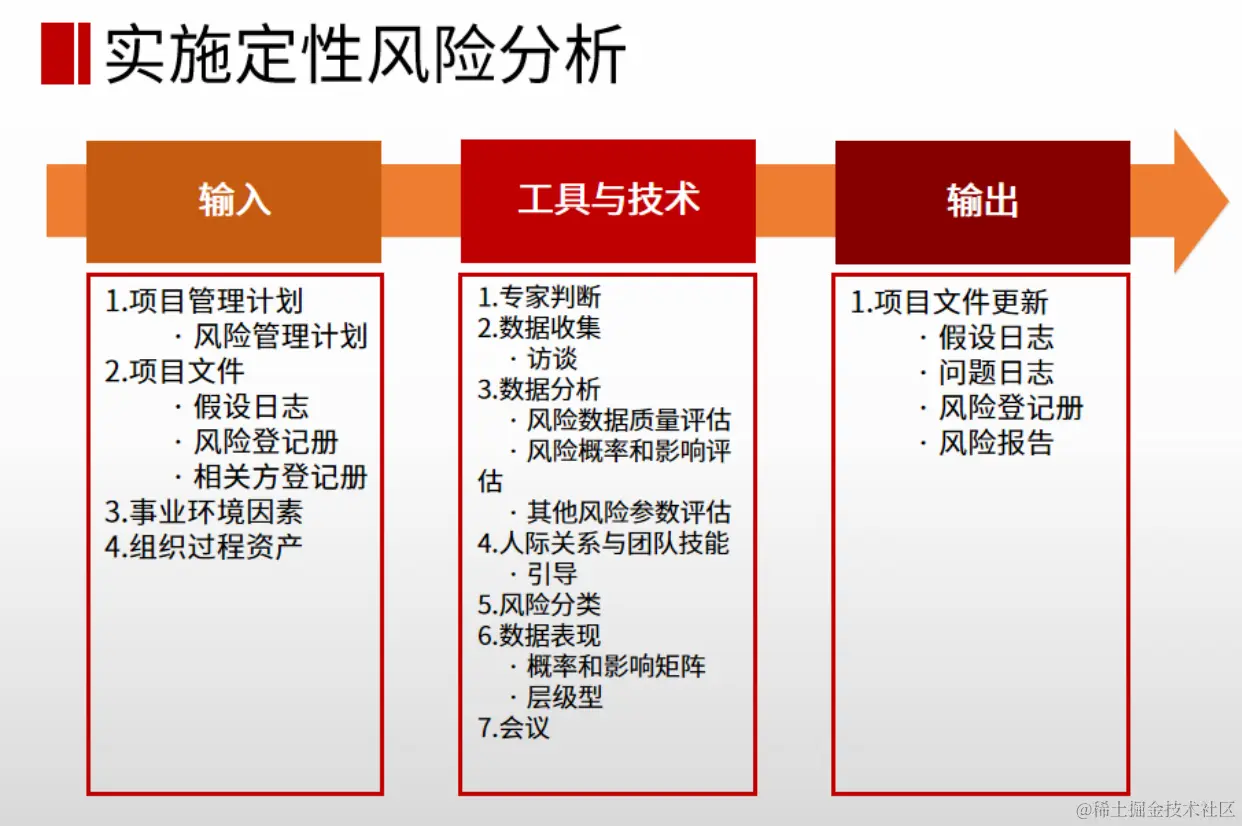 实施定性风险分析

输入

1.项目管理计划
· 风险管理计划
2.项目文件
· 假设日志
· 风险登记册
· 相关方登记册
3.事业环境因素
4.组织过程资产

工具与技术

1.专家判断
2.数据收集
· 访谈
3.数据分析
· 风险数据质量评估
· 风险概率和影响评估
· 其他风险参数评估
4.人际关系与团队技能
· 引导
5.风险分类
6.数据表现
· 概率和影响矩阵
· 层级型
7.会议

输出

1.项目文件更新
· 假设日志
· 问题日志
· 风险登记册
· 风险报告

@稀土掘金技术社区